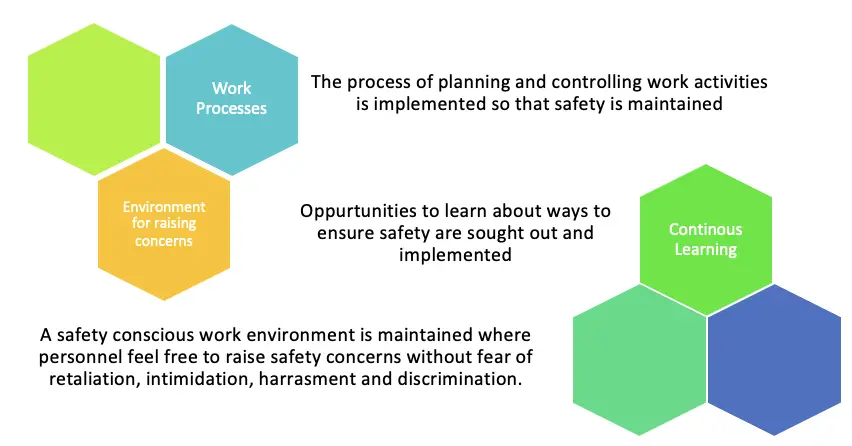 Work Processes

The process of planning and controlling work activities is implemented so that safety is maintained

Environment for raising concerns

Oppurtunities to learn about ways to ensure safety are sought out and implemented

Continous Learning

A safety conscious work environment is maintained where personnel feel free to raise safety concerns without fear of retaliation, intimidation, harrasment and discrimination.